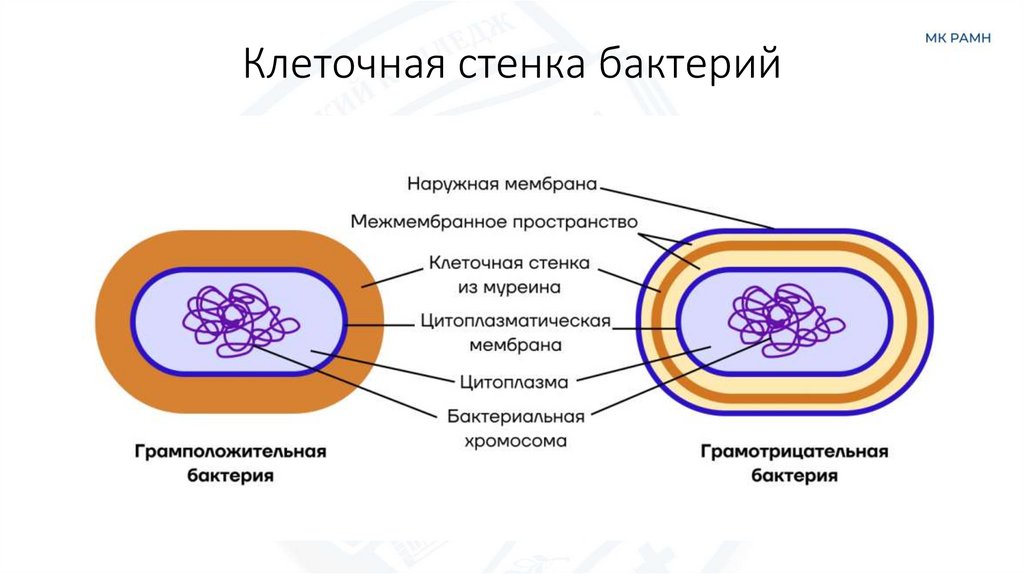 МК РАМН

Клеточная стенка бактерий

Наружная мембрана

Межмембранное пространство

Клеточная стенка из муреина

Цитоплазматическая мембрана

Цитоплазма

Бактериальная хромосома

Грамположительная бактерия

Грамотрицательная бактерия